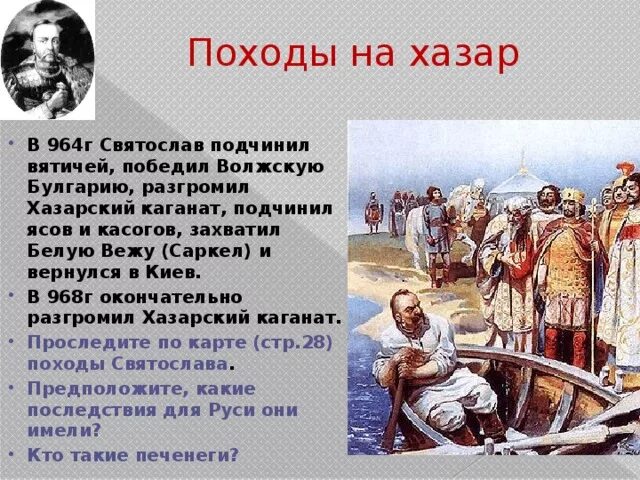 Походы на хазар

• В 964г Святослав подчинил вятичей, победил Волжскую Булгарию, разгромил Хазарский каганат, подчинил ясов и касогов, захватил Белую Вежу (Саркел) и вернулся в Киев.
• В 968г окончательно разгромил Хазарский каганат.
• Проследите по карте (стр.28) походы Святослава.
• Предположите, какие последствия для Руси они имели?
• Кто такие печенеги?